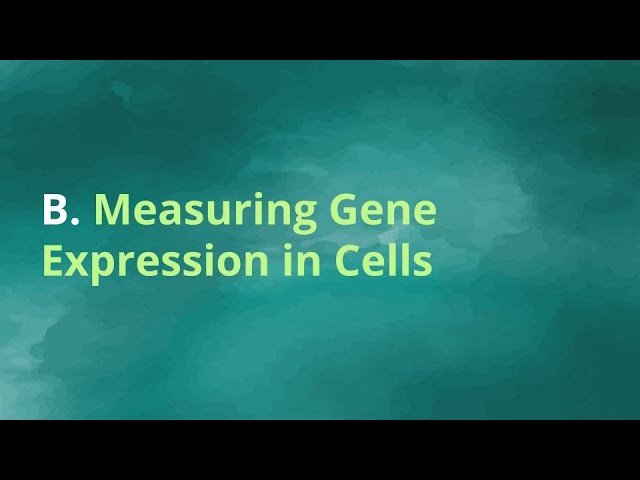 B. Measuring Gene Expression in Cells